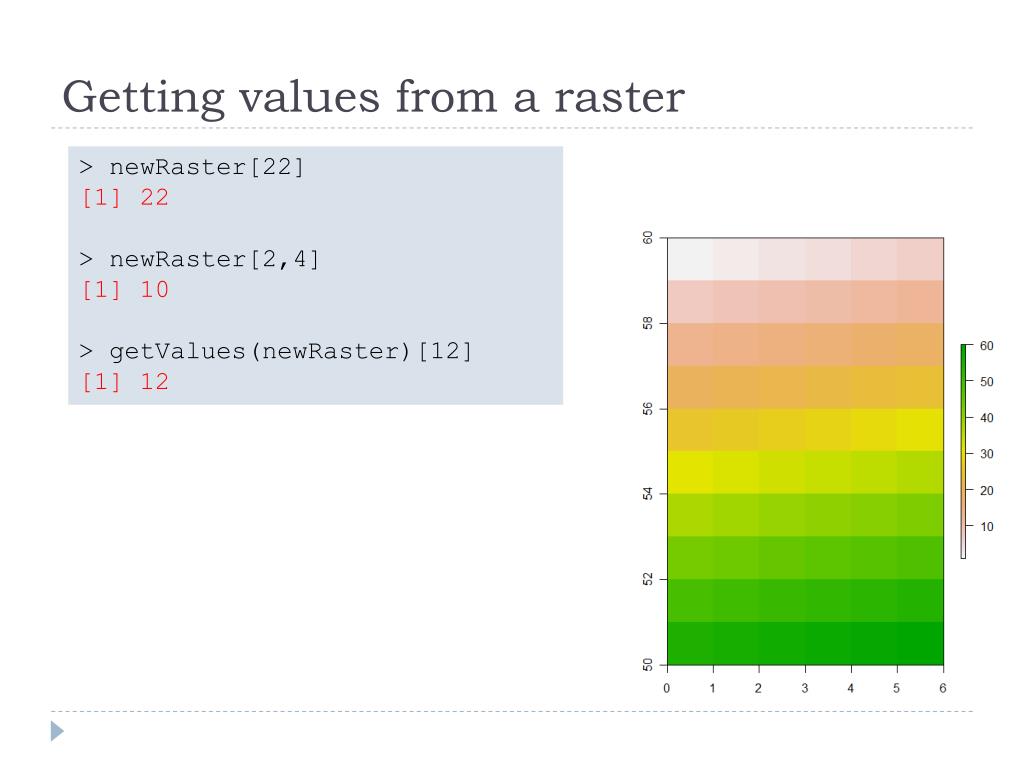 Getting values from a raster

> newRaster[22]
[1] 22

> newRaster[2,4]
[1] 10

> getValues(newRaster)[12]
[1] 12

60
58
56
54
52
50
0 1 2 3 4 5 6

60
50
40
30
20
10